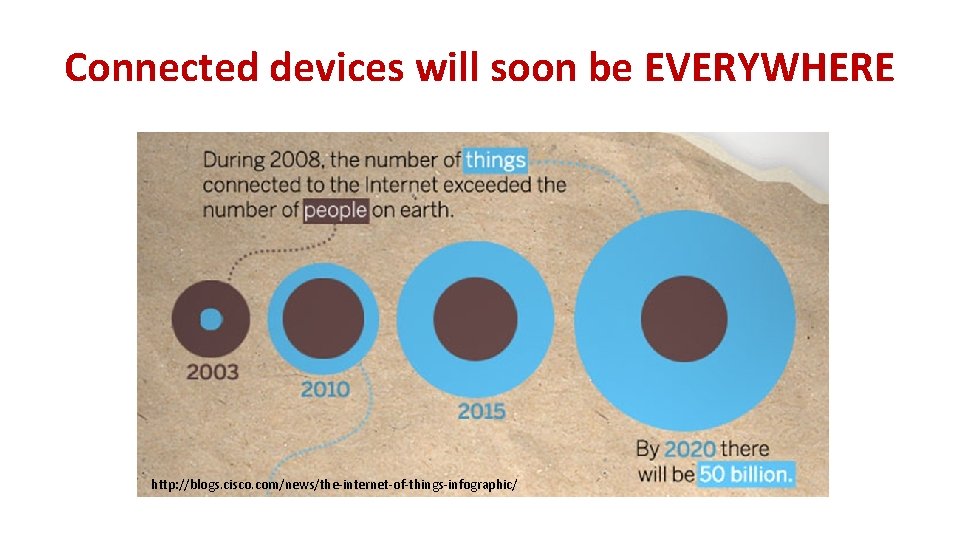 Connected devices will soon be EVERYWHERE

During 2008, the number of things connected to the Internet exceeded the number of people on earth.

2003

2010

2015

By 2020 there will be 50 billion.

http://blogs.cisco.com/news/the-internet-of-things-infographic/